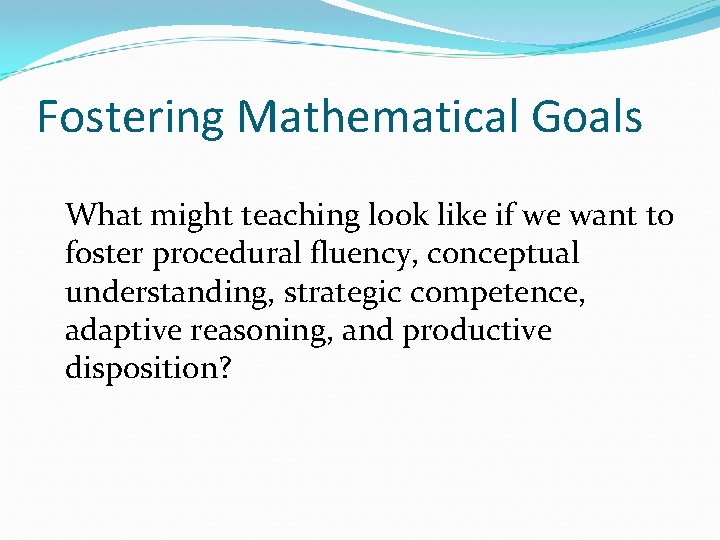 Fostering Mathematical Goals

What might teaching look like if we want to foster procedural fluency, conceptual understanding, strategic competence, adaptive reasoning, and productive disposition?